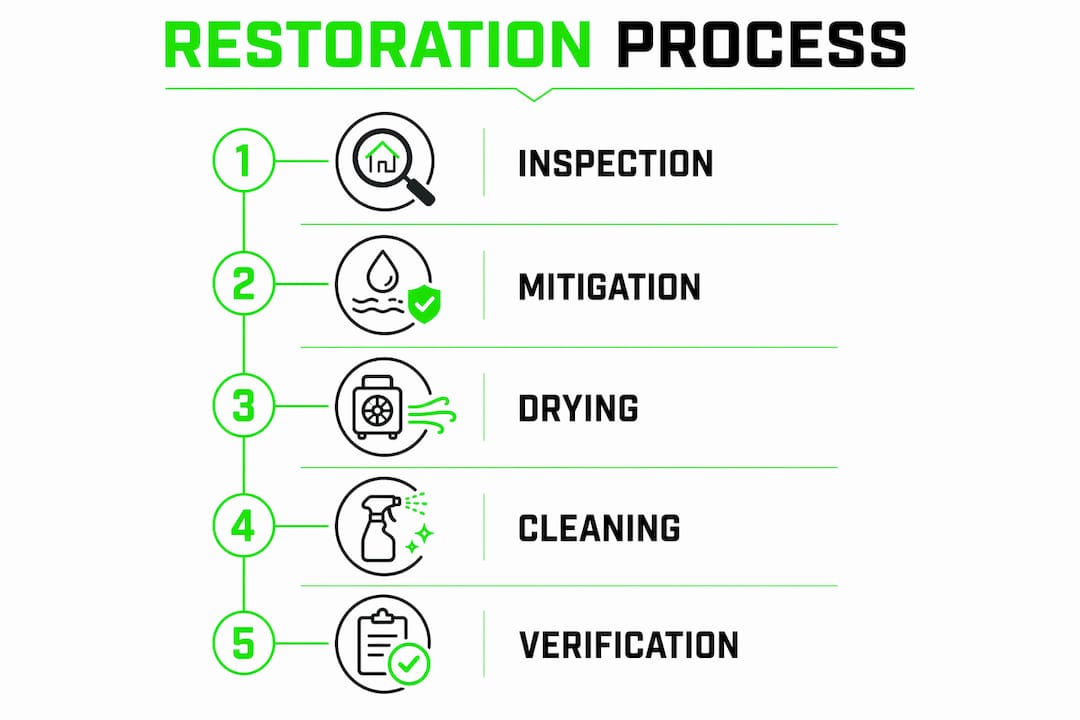 RESTORATION PROCESS

1 INSPECTION

2 MITIGATION

3 DRYING

4 CLEANING

5 VERIFICATION